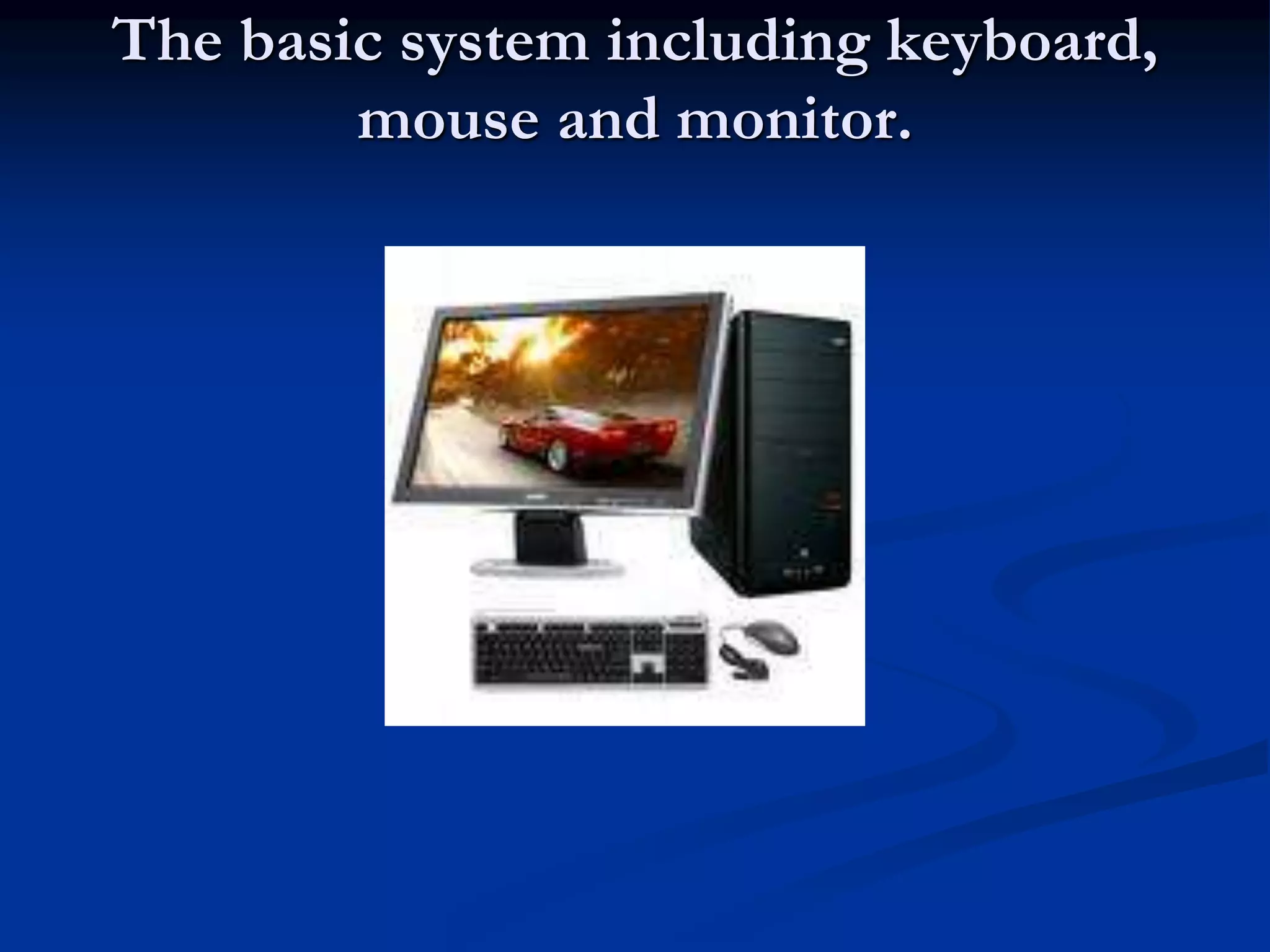 The basic system including keyboard, mouse and monitor.